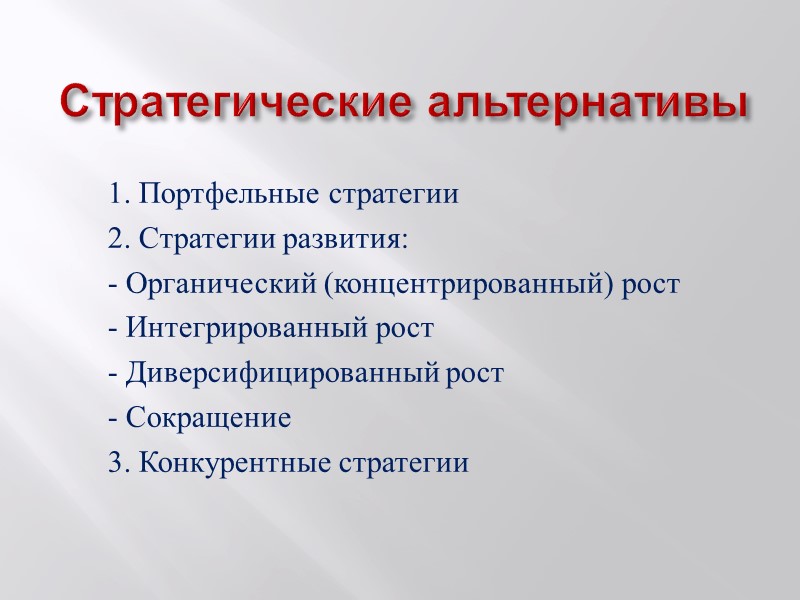 Стратегические альтернативы

1. Портфельные стратегии

2. Стратегии развития:

- Органический (концентрированный) рост

- Интегрированный рост

- Диверсифицированный рост

- Сокращение

3. Конкурентные стратегии